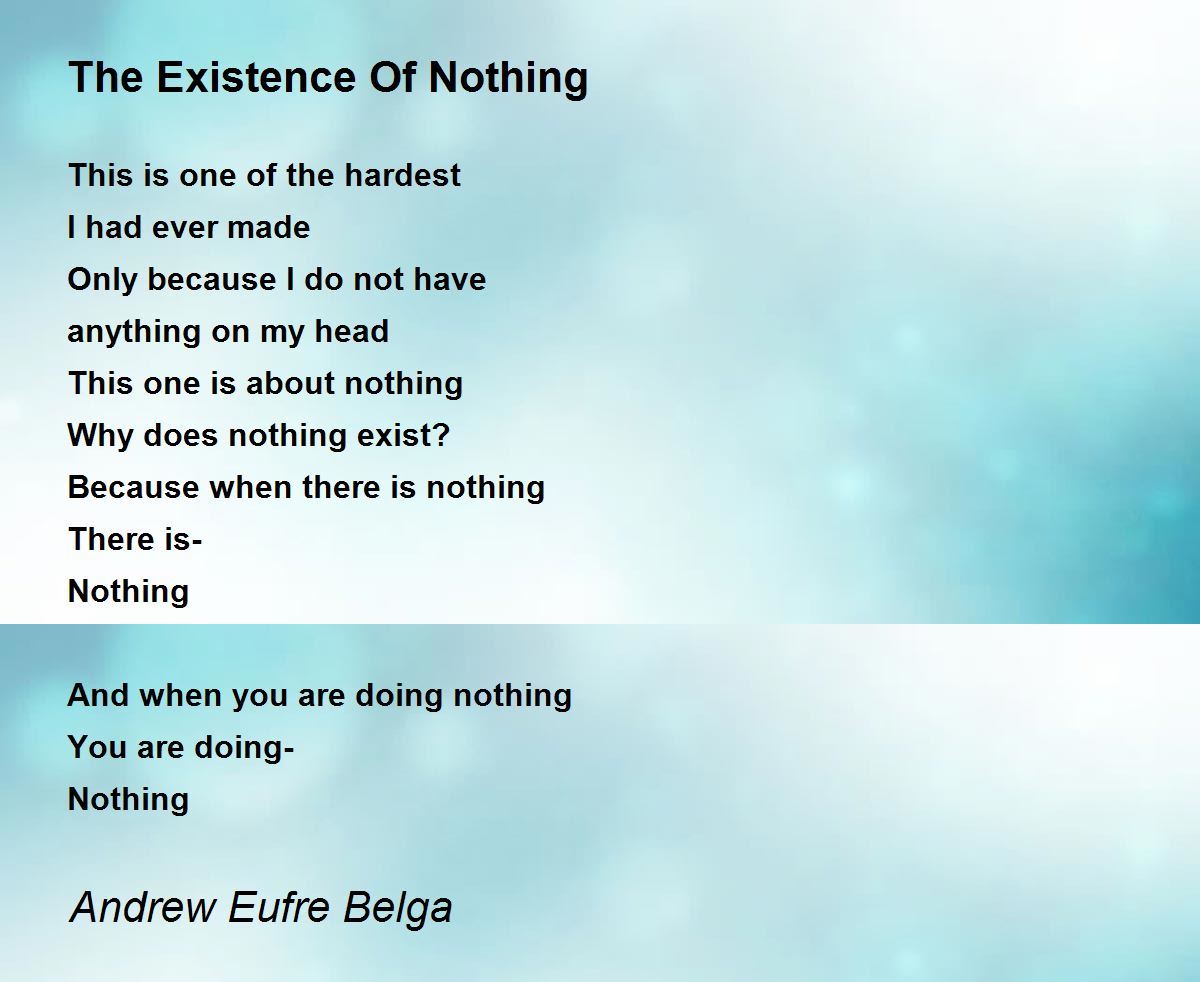 The Existence Of Nothing

This is one of the hardest
I had ever made
Only because I do not have
anything on my head
This one is about nothing
Why does nothing exist?
Because when there is nothing
There is-
Nothing

And when you are doing nothing
You are doing-
Nothing

Andrew Eufre Belga